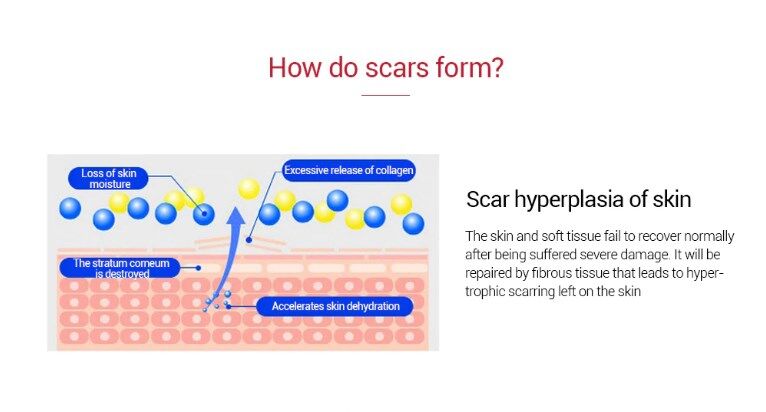 How do scars form?

Loss of skin moisture

Excessive release of collagen

The stratum corneum is destroyed

Accelerates skin dehydration

Scar hyperplasia of skin

The skin and soft tissue fail to recover normally after being suffered severe damage. It will be repaired by fibrous tissue that leads to hypertrophic scarring left on the skin